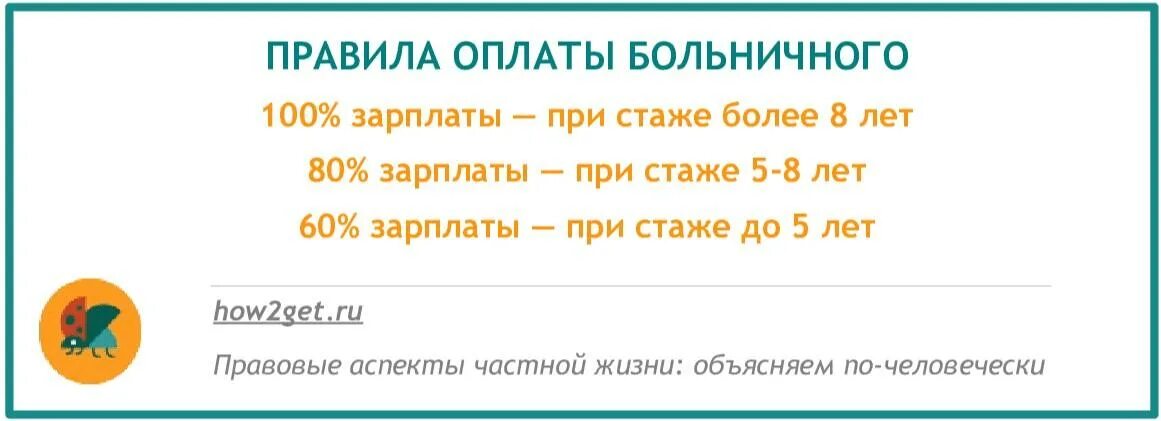 ПРАВИЛА ОПЛАТЫ БОЛЬНИЧНОГО

100% зарплаты — при стаже более 8 лет

80% зарплаты — при стаже 5-8 лет

60% зарплаты — при стаже до 5 лет

how2get.ru

Правовые аспекты частной жизни: объясняем по-человечески